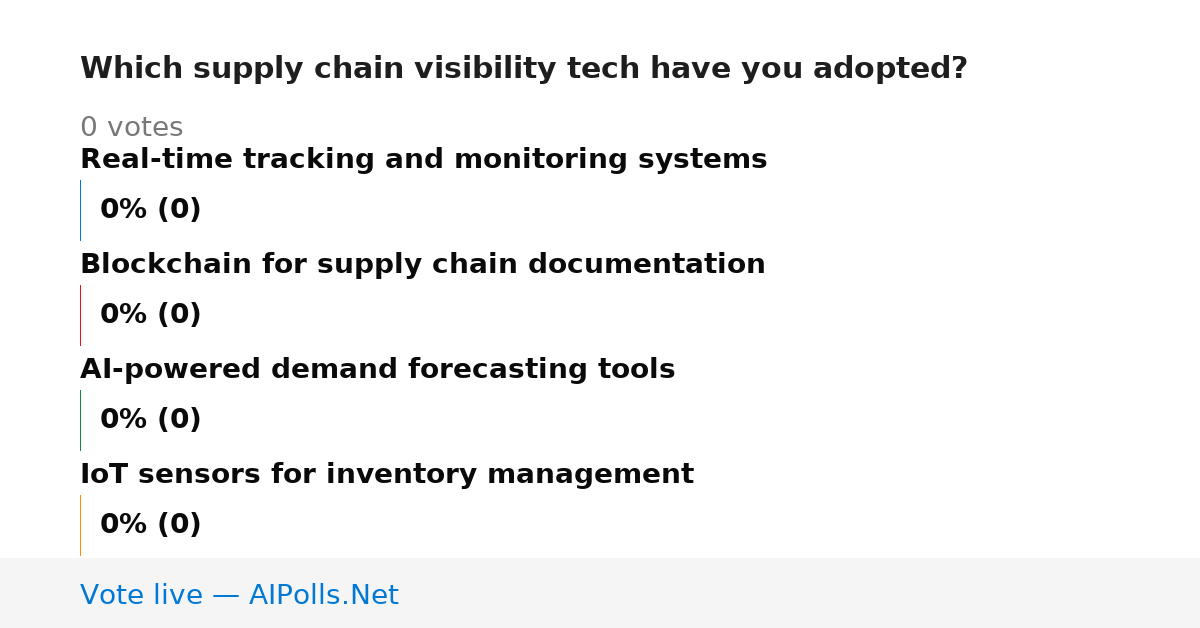 Which supply chain visibility tech have you adopted?

0 votes

Real-time tracking and monitoring systems

0% (0)

Blockchain for supply chain documentation

0% (0)

AI-powered demand forecasting tools

0% (0)

IoT sensors for inventory management

0% (0)

Vote live — AIPolls.Net